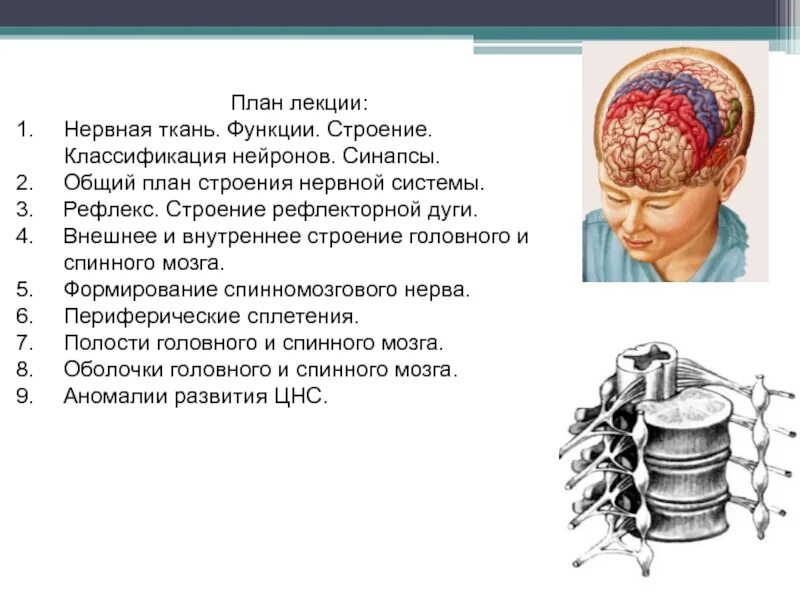 План лекции:

1. Нервная ткань. Функции. Строение. Классификация нейронов. Синапсы.
2. Общий план строения нервной системы.
3. Рефлекс. Строение рефлекторной дуги.
4. Внешнее и внутреннее строение головного и спинного мозга.
5. Формирование спинномозгового нерва.
6. Периферические сплетения.
7. Полости головного и спинного мозга.
8. Оболочки головного и спинного мозга.
9. Аномалии развития ЦНС.